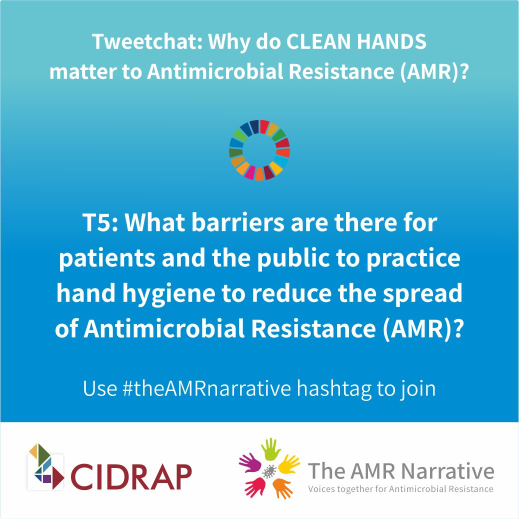 Tweetchat: Why do CLEAN HANDS matter to Antimicrobial Resistance (AMR)?

T5: What barriers are there for patients and the public to practice hand hygiene to reduce the spread of Antimicrobial Resistance (AMR)?

Use #theAMRnarrative hashtag to join

CIDRAP

The AMR Narrative
Voices together for Antimicrobial Resistance